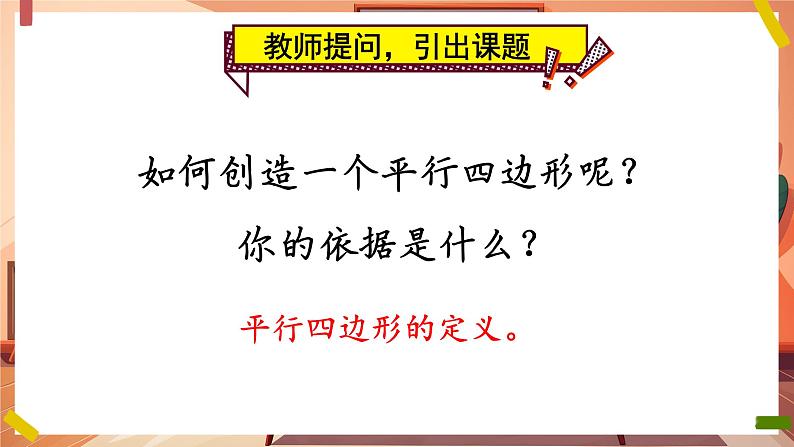 教师提问，引出课题

如何创造一个平行四边形呢？

你的依据是什么？

平行四边形的定义。